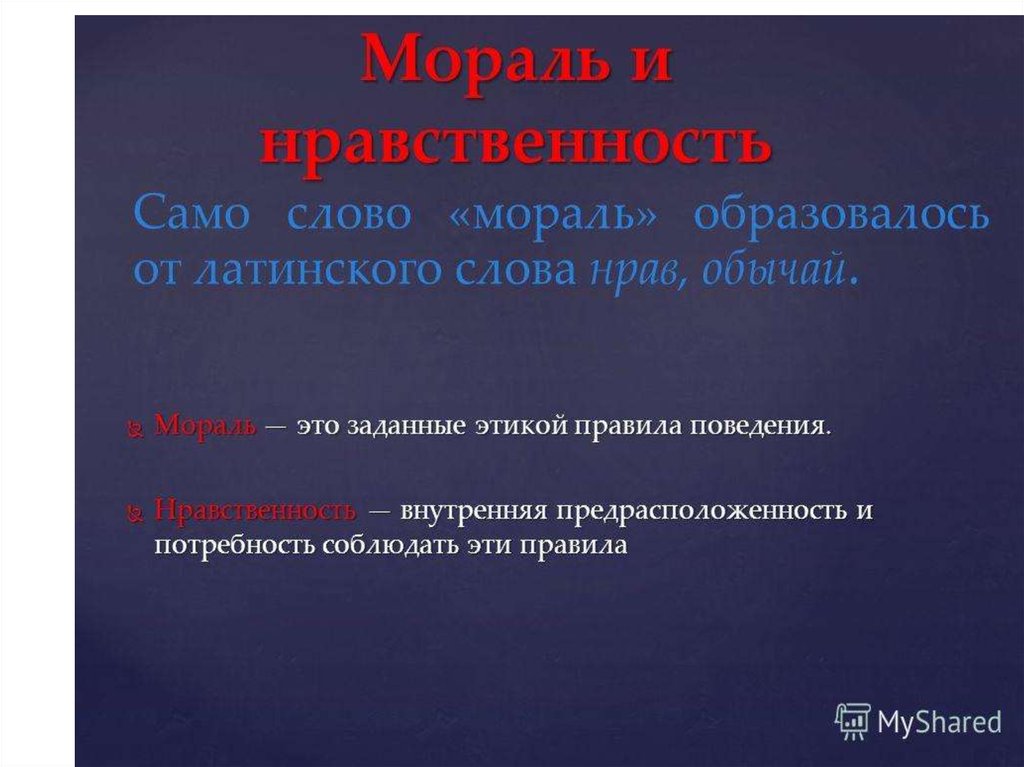 Мораль и нравственность

Само слово «мораль» образовалось от латинского слова нрав, обычай.

Мораль — это заданные этикой правила поведения.

Нравственность — внутренняя предрасположенность и потребность соблюдать эти правила

MyShared